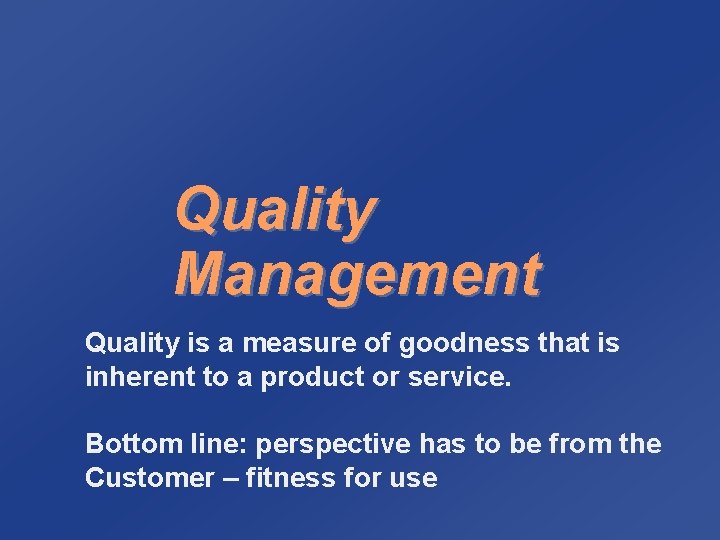 Quality Management

Quality is a measure of goodness that is inherent to a product or service.

Bottom line: perspective has to be from the Customer – fitness for use